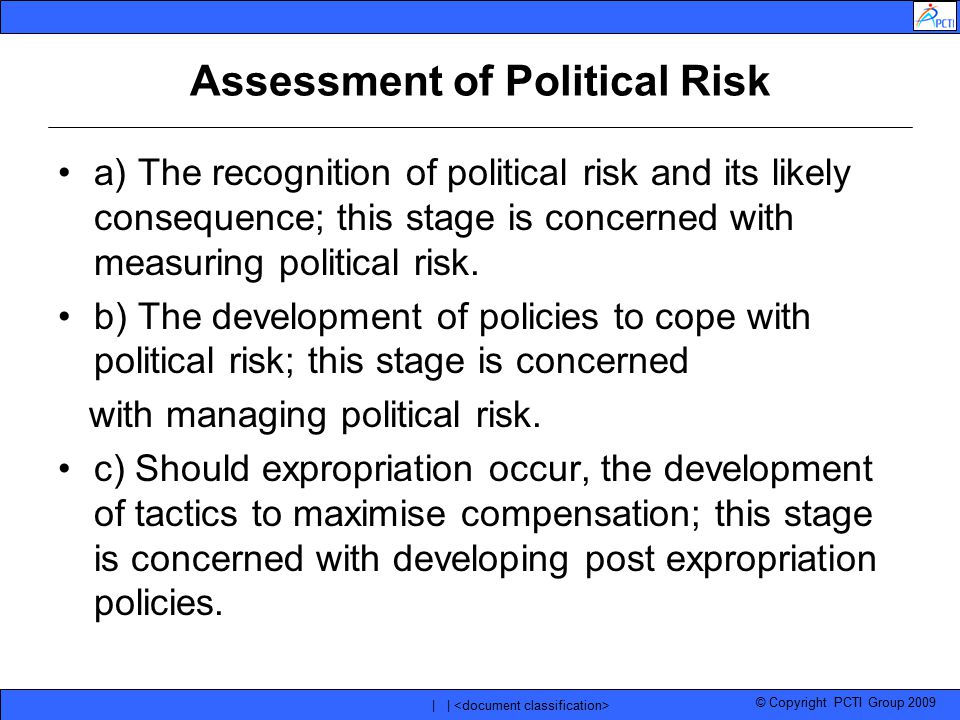 PCTI

Assessment of Political Risk

• a) The recognition of political risk and its likely consequence; this stage is concerned with measuring political risk.

• b) The development of policies to cope with political risk; this stage is concerned

with managing political risk.

• c) Should expropriation occur, the development of tactics to maximise compensation; this stage is concerned with developing post expropriation policies.

| | <document classification>

© Copyright PCTI Group 2009